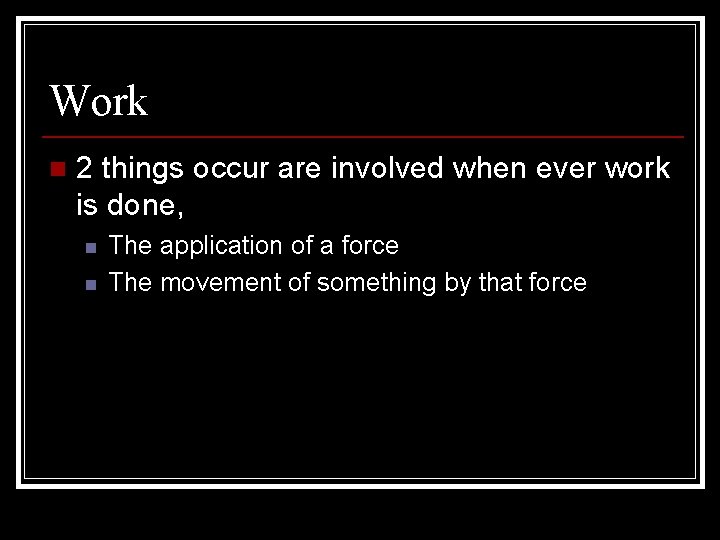 Work

2 things occur are involved when ever work is done,

The application of a force

The movement of something by that force